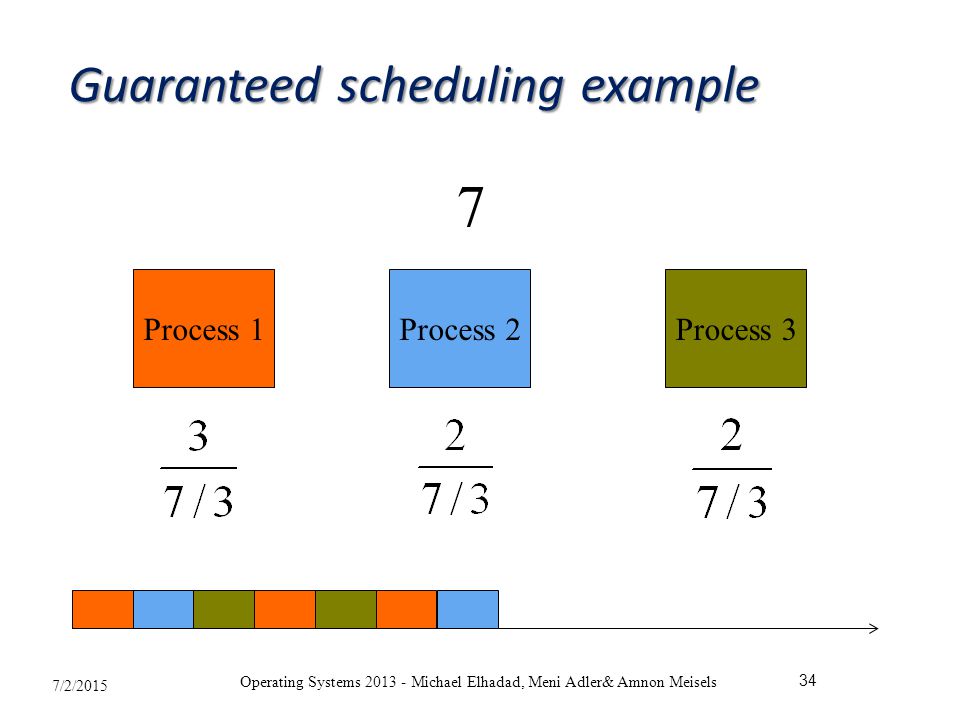 Guaranteed scheduling example

7

Process 1

Process 2

Process 3

$\frac{3}{7/3}$

$\frac{2}{7/3}$

$\frac{2}{7/3}$

7/2/2015

Operating Systems 2013 - Michael Elhadad, Meni Adler& Amnon Meisels

34